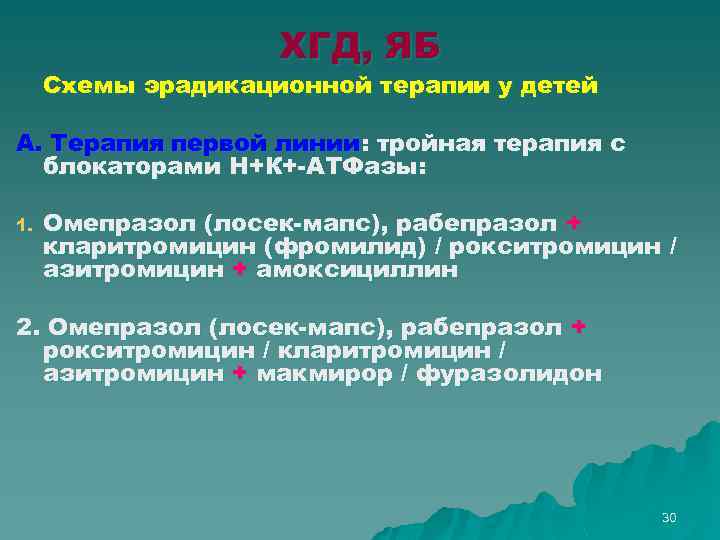 ХГД, ЯБ

Схемы эрадикационной терапии у детей

А. Терапия первой линии: тройная терапия с блокаторами Н+К+-АТФазы:

1. Омепразол (лосек-мапс), рабепразол + кларитромицин (фромилид) / рокситромицин / азитромицин + амоксициллин

2. Омепразол (лосек-мапс), рабепразол + рокситромицин / кларитромицин / азитромицин + макмирор / фуразолидон

30